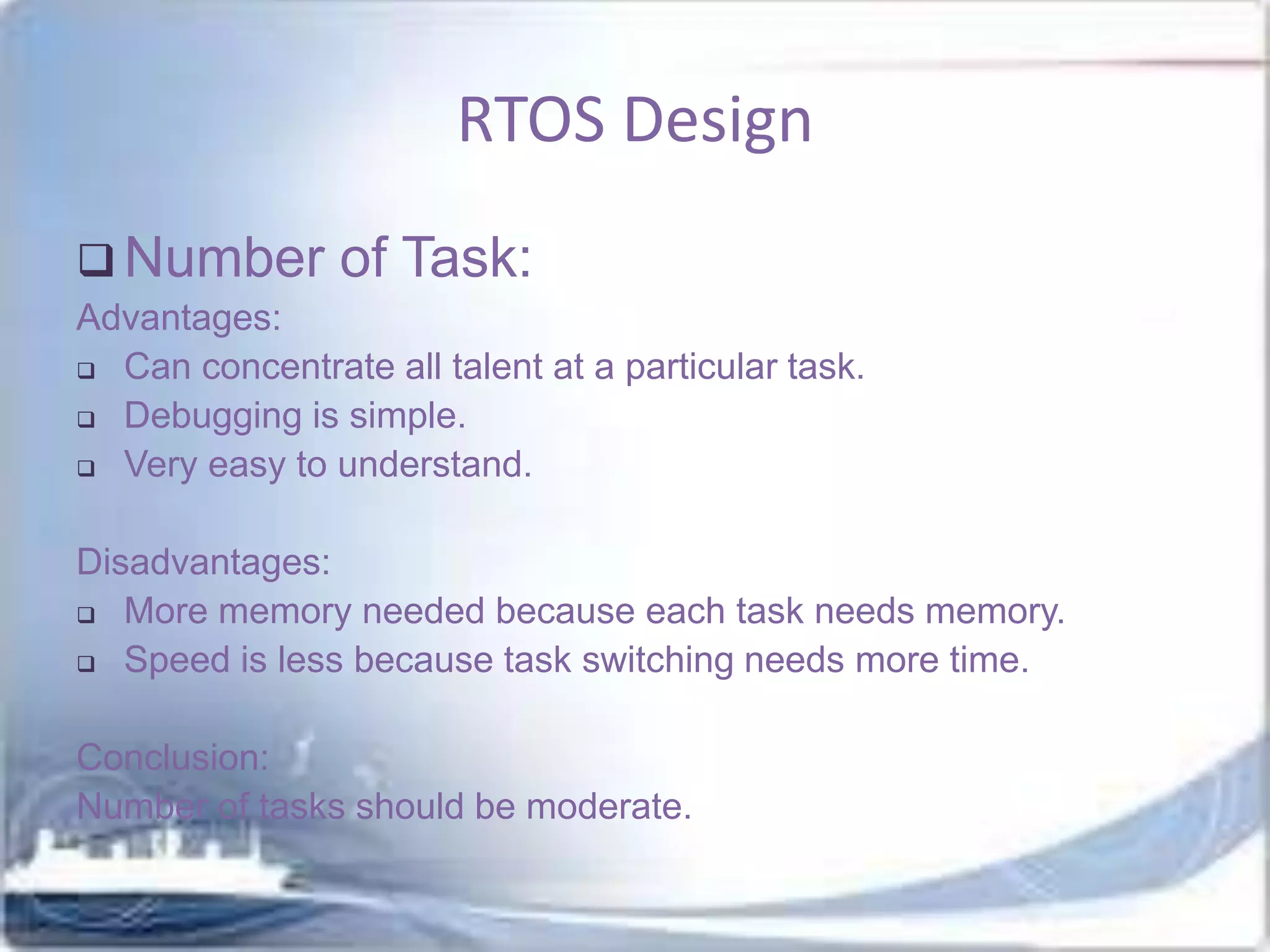 RTOS Design

❑ Number of Task:

Advantages:

❑ Can concentrate all talent at a particular task.
❑ Debugging is simple.
❑ Very easy to understand.

Disadvantages:

❑ More memory needed because each task needs memory.
❑ Speed is less because task switching needs more time.

Conclusion:
Number of tasks should be moderate.